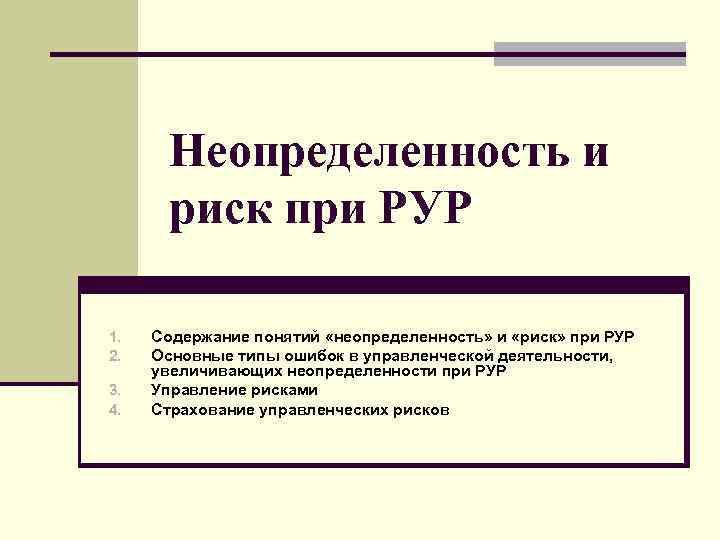 Неопределенность и риск при РУР

1. Содержание понятий «неопределенность» и «риск» при РУР
2. Основные типы ошибок в управленческой деятельности, увеличивающих неопределенности при РУР
3. Управление рисками
4. Страхование управленческих рисков